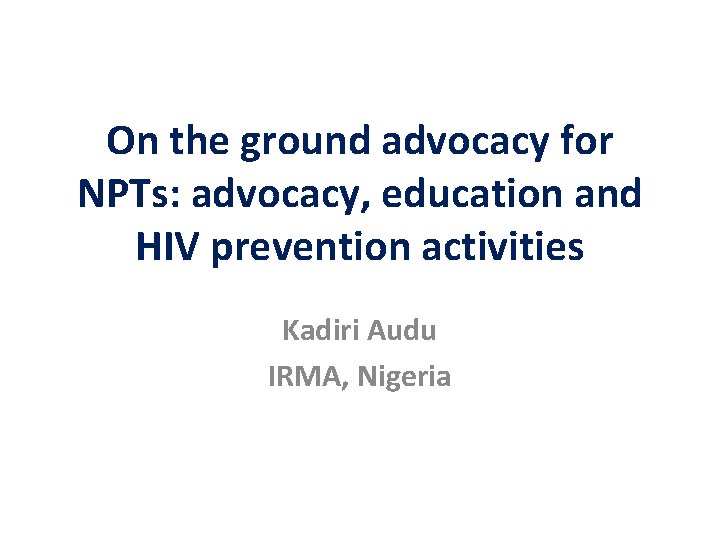 On the ground advocacy for NPTs: advocacy, education and HIV prevention activities

Kadiri Audu
IRMA, Nigeria